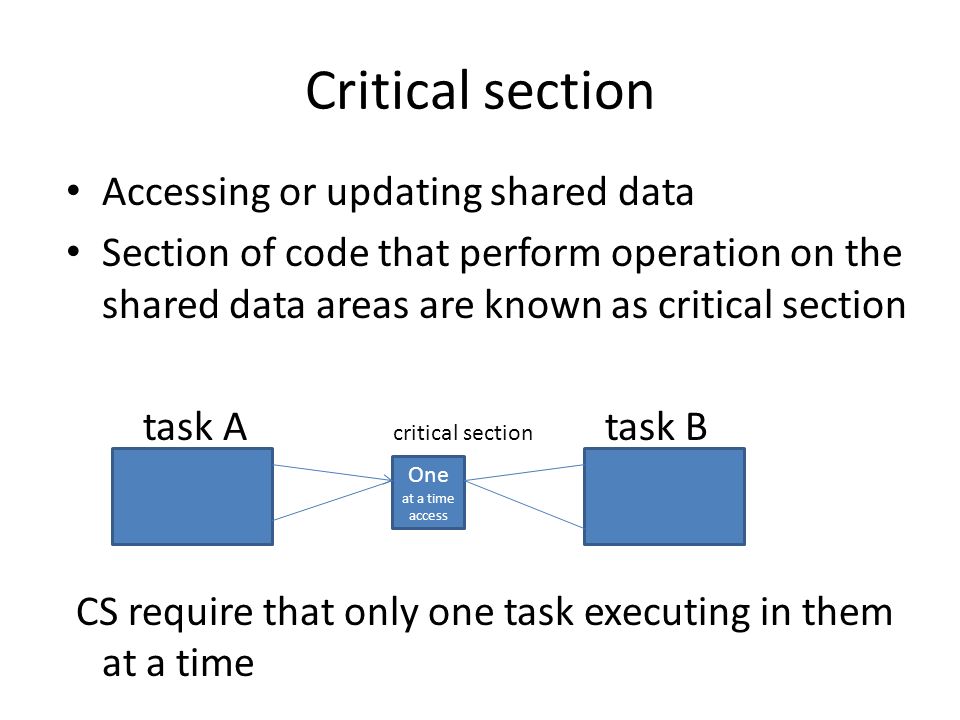 Critical section

• Accessing or updating shared data
• Section of code that perform operation on the shared data areas are known as critical section

task A

critical section

task B

One
at a time
access

CS require that only one task executing in them at a time